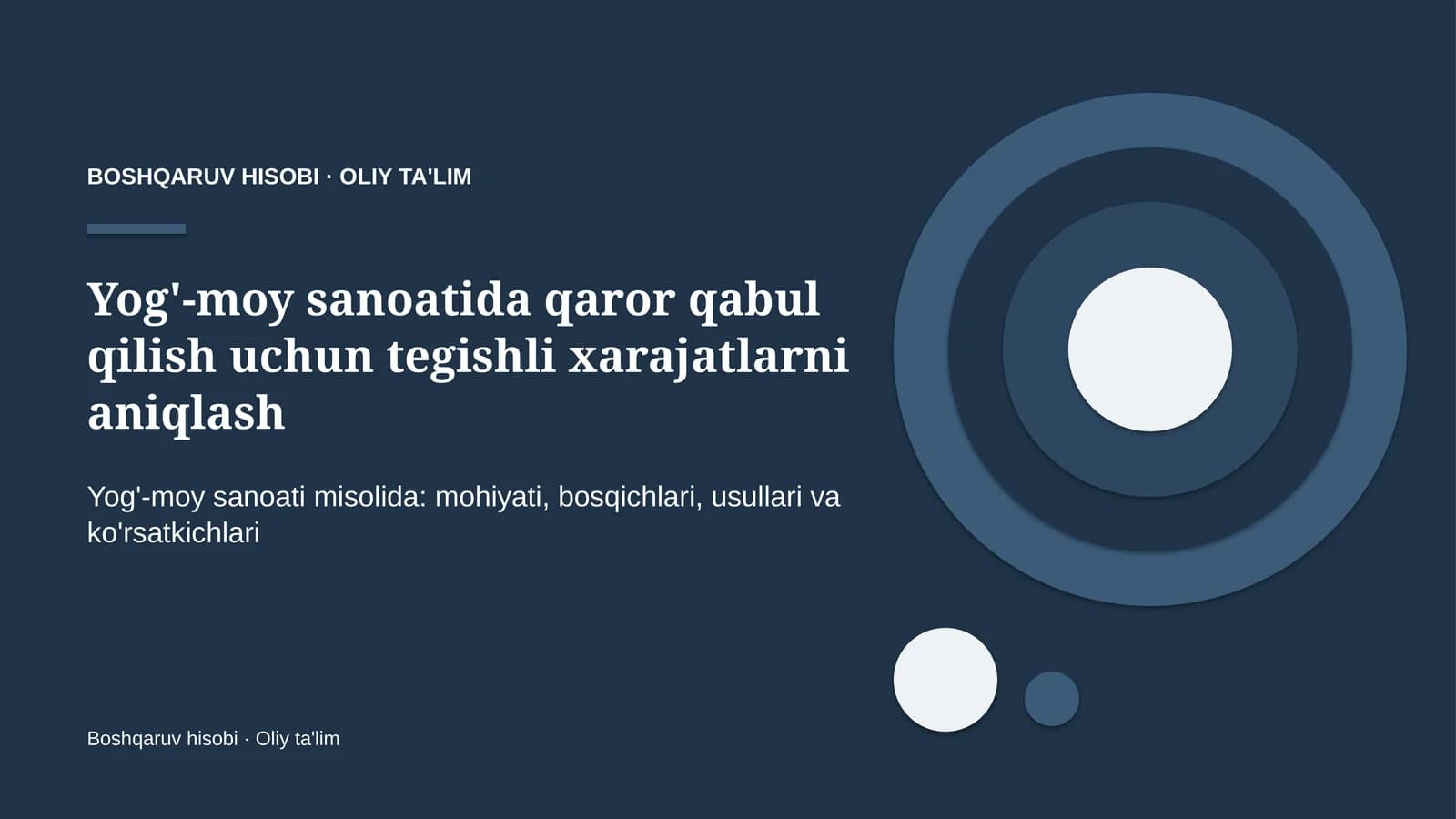 BOSHQARUV HISOBI · OLIY TA'LIM

Yog'-moy sanoatida qaror qabul qilish uchun tegishli xarajatlarni aniqlash

Yog'-moy sanoati misolida: mohiyati, bosqichlari, usullari va ko'rsatkichlari

Boshqaruv hisobi · Oliy ta'lim